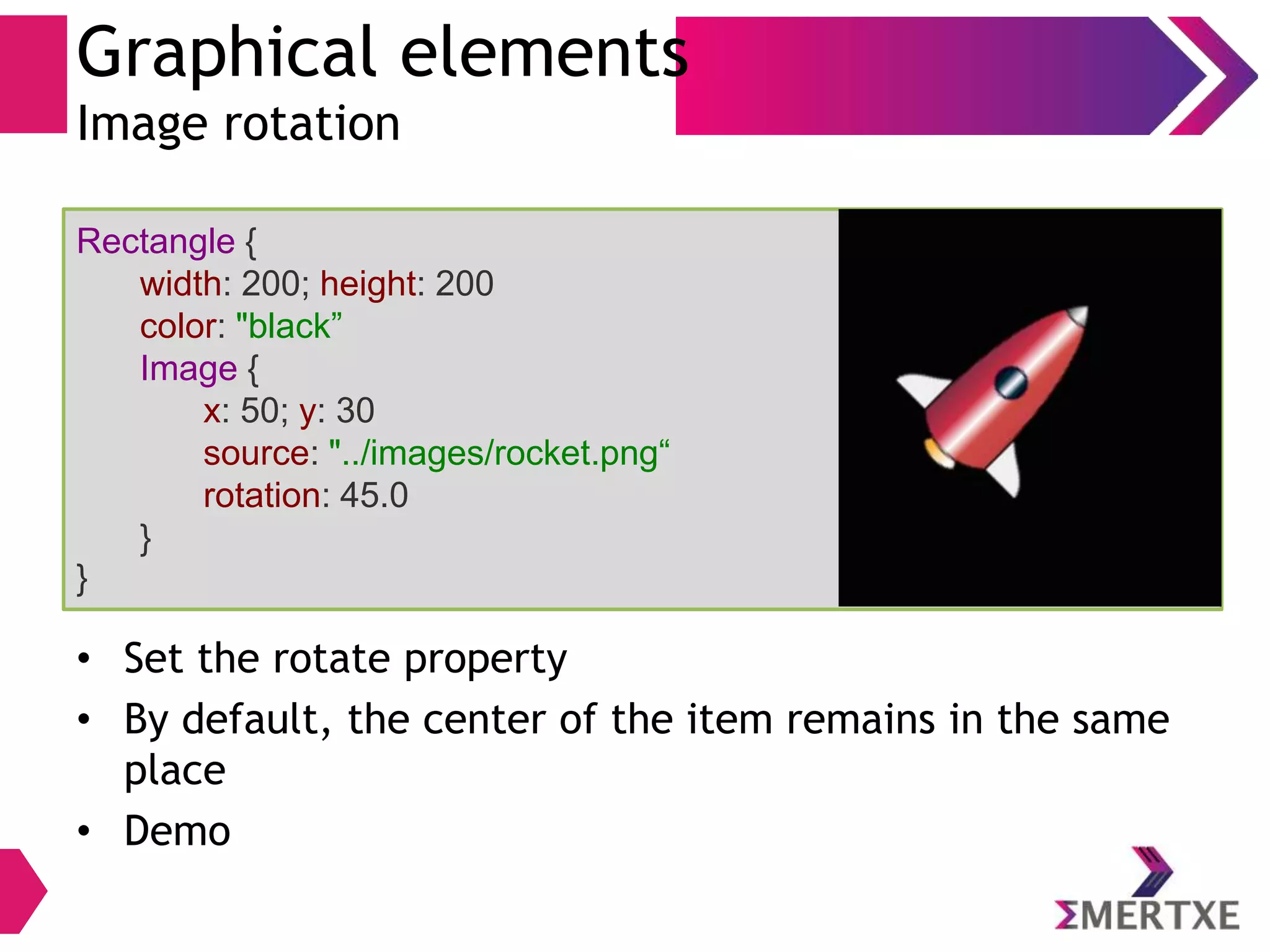 Graphical elements
Image rotation

Rectangle {
width: 200; height: 200
color: "black”
Image {
x: 50; y: 30
source: "../images/rocket.png“
rotation: 45.0
}
}

• Set the rotate property
• By default, the center of the item remains in the same place
• Demo

ΣMERTXE